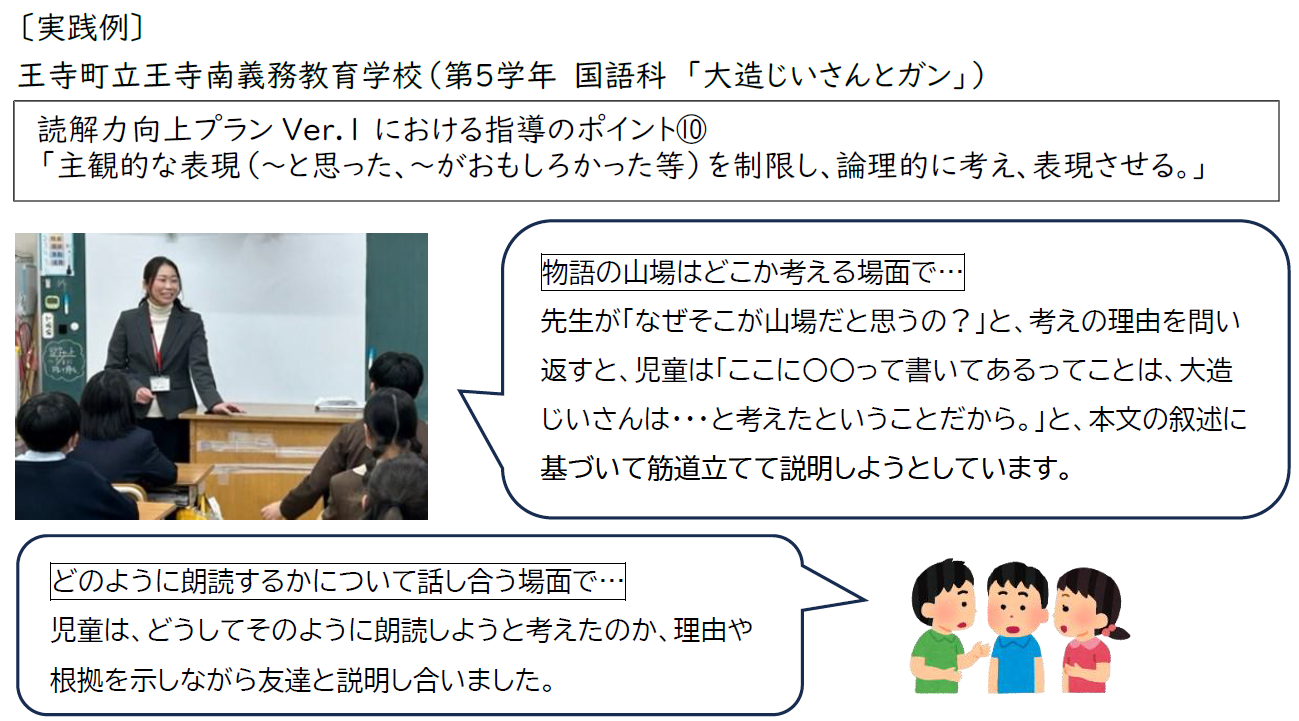 〔実践例〕
王寺町立王寺南義務教育学校（第5学年　国語科　「大造じいさんとガン」）

読解力向上プラン Ver.1 における指導のポイント⑩
「主観的な表現（～と思った、～がおもしろかった等）を制限し、論理的に考え、表現させる。」

物語の山場はどこか考える場面で…
先生が「なぜそこが山場だと思うの？」と、考えの理由を問い返すと、児童は「ここに〇〇って書いてあるってことは、大造じいさんは･･･と考えたということだから。」と、本文の叙述に基づいて筋道立てて説明しようとしています。

どのように朗読するかについて話し合う場面で…
児童は、どうしてそのように朗読しようと考えたのか、理由や根拠を示しながら友達と説明し合いました。